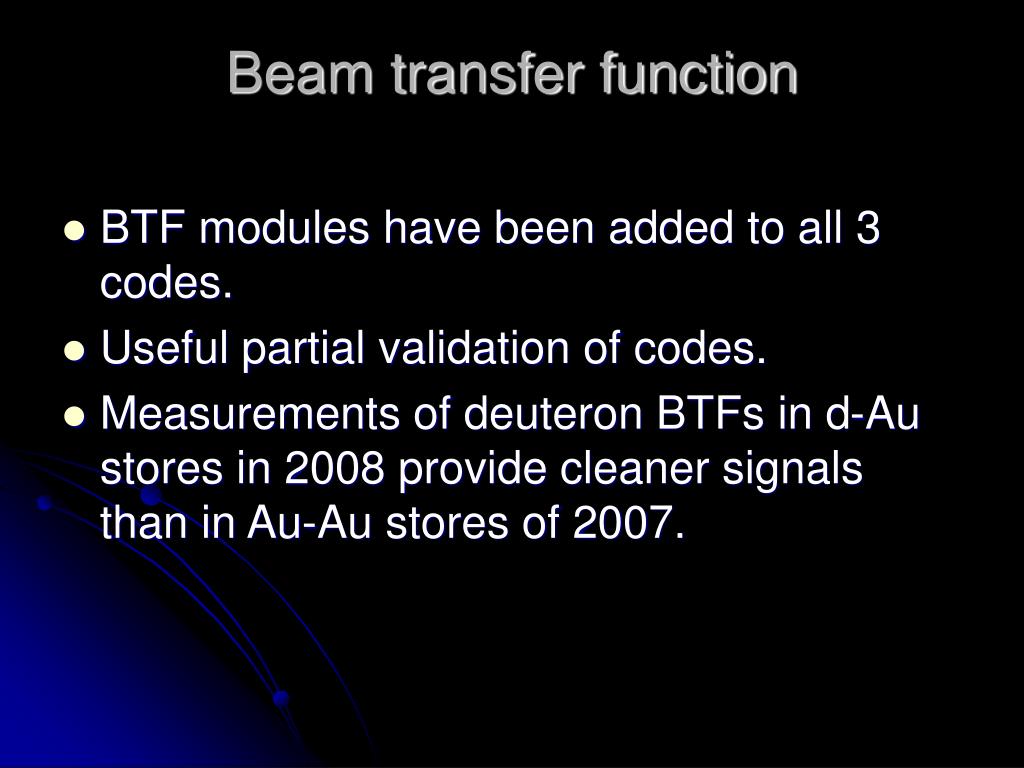 Beam transfer function

- BTF modules have been added to all 3 codes.
- Useful partial validation of codes.
- Measurements of deuteron BTFs in d-Au stores in 2008 provide cleaner signals than in Au-Au stores of 2007.